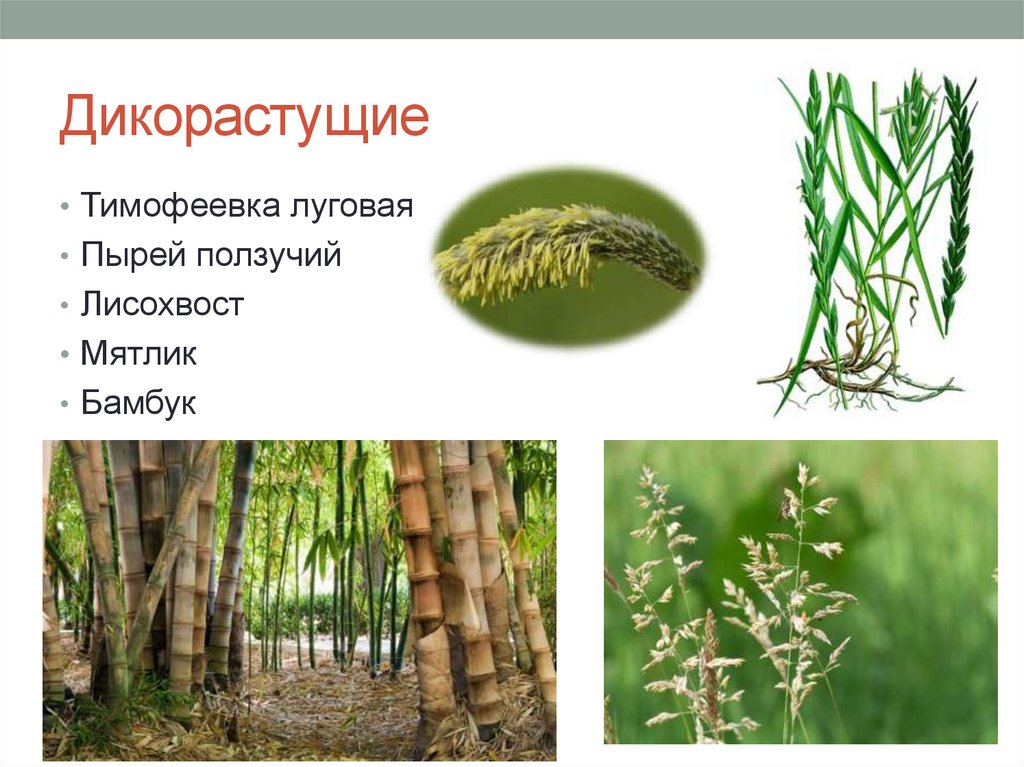 Дикорастущие

• Тимофеевка луговая
• Пырей ползучий
• Лисохвост
• Мятлик
• Бамбук